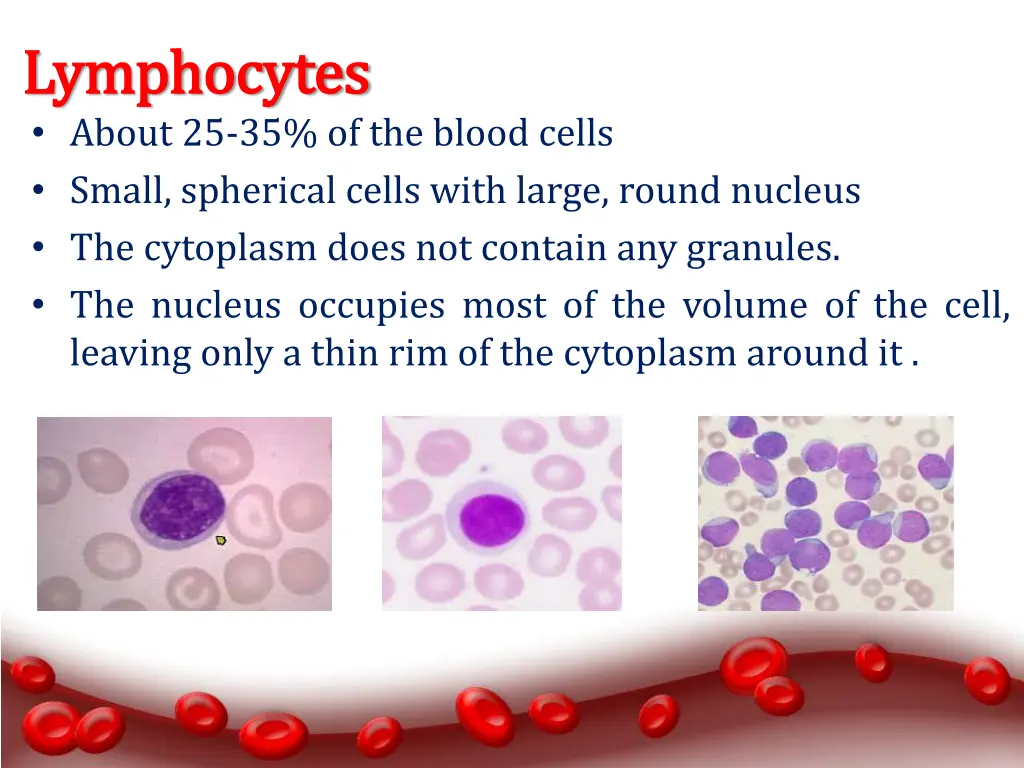 Lymphocytes

• About 25-35% of the blood cells
• Small, spherical cells with large, round nucleus
• The cytoplasm does not contain any granules.
• The nucleus occupies most of the volume of the cell, leaving only a thin rim of the cytoplasm around it .